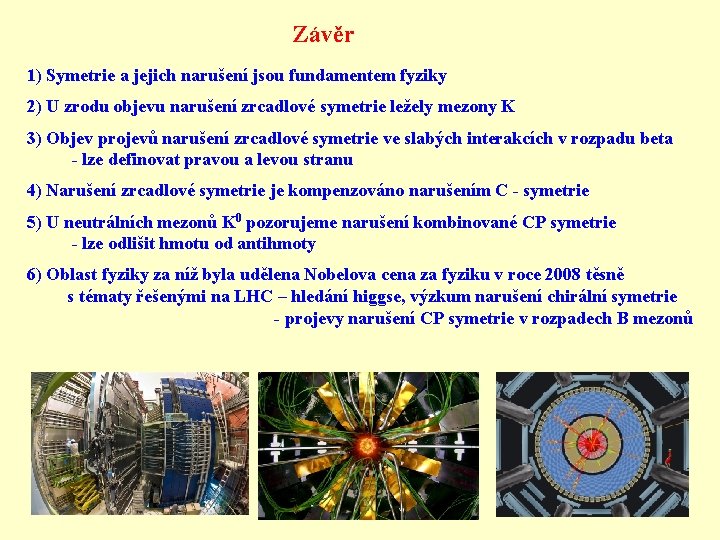 Závěr

1) Symetrie a jejich narušení jsou fundamentem fyziky

2) U zrodu objevu narušení zrcadlové symetrie ležely mezony K

3) Objev projevů narušení zrcadlové symetrie ve slabých interakcích v rozpadu beta
- lze definovat pravou a levou stranu

4) Narušení zrcadlové symetrie je kompenzováno narušením C - symetrie

5) U neutrálních mezonů $K^0$ pozorujeme narušení kombinované CP symetrie
- lze odlišit hmotu od antihmoty

6) Oblast fyziky za níž byla udělena Nobelova cena za fyziku v roce 2008 těsně s tématy řešenými na LHC – hledání higgse, výzkum narušení chirální symetrie
- projevy narušení CP symetrie v rozpadech B mezonů